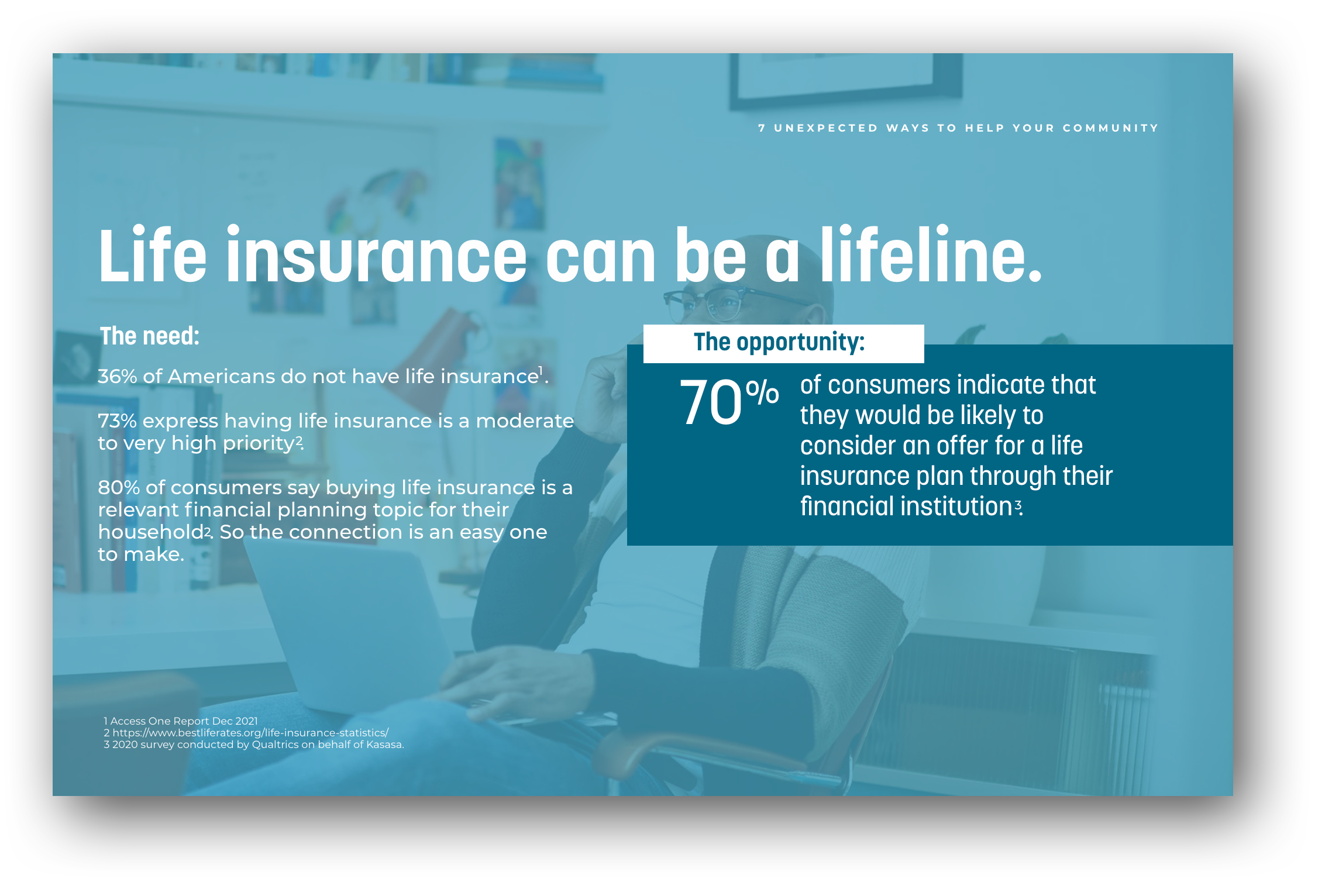 7 UNEXPECTED WAYS TO HELP YOUR COMMUNITY

Life insurance can be a lifeline.

The need:

36% of Americans do not have life insurance$^1$.

73% express having life insurance is a moderate to very high priority$^2$.

80% of consumers say buying life insurance is a relevant financial planning topic for their household$^2$. So the connection is an easy one to make.

The opportunity:

70% of consumers indicate that they would be likely to consider an offer for a life insurance plan through their financial institution$^3$.

1 Access One Report Dec 2021
2 https://www.bestliferates.org/life-insurance-statistics/
3 2020 survey conducted by Qualtrics on behalf of Kasasa.